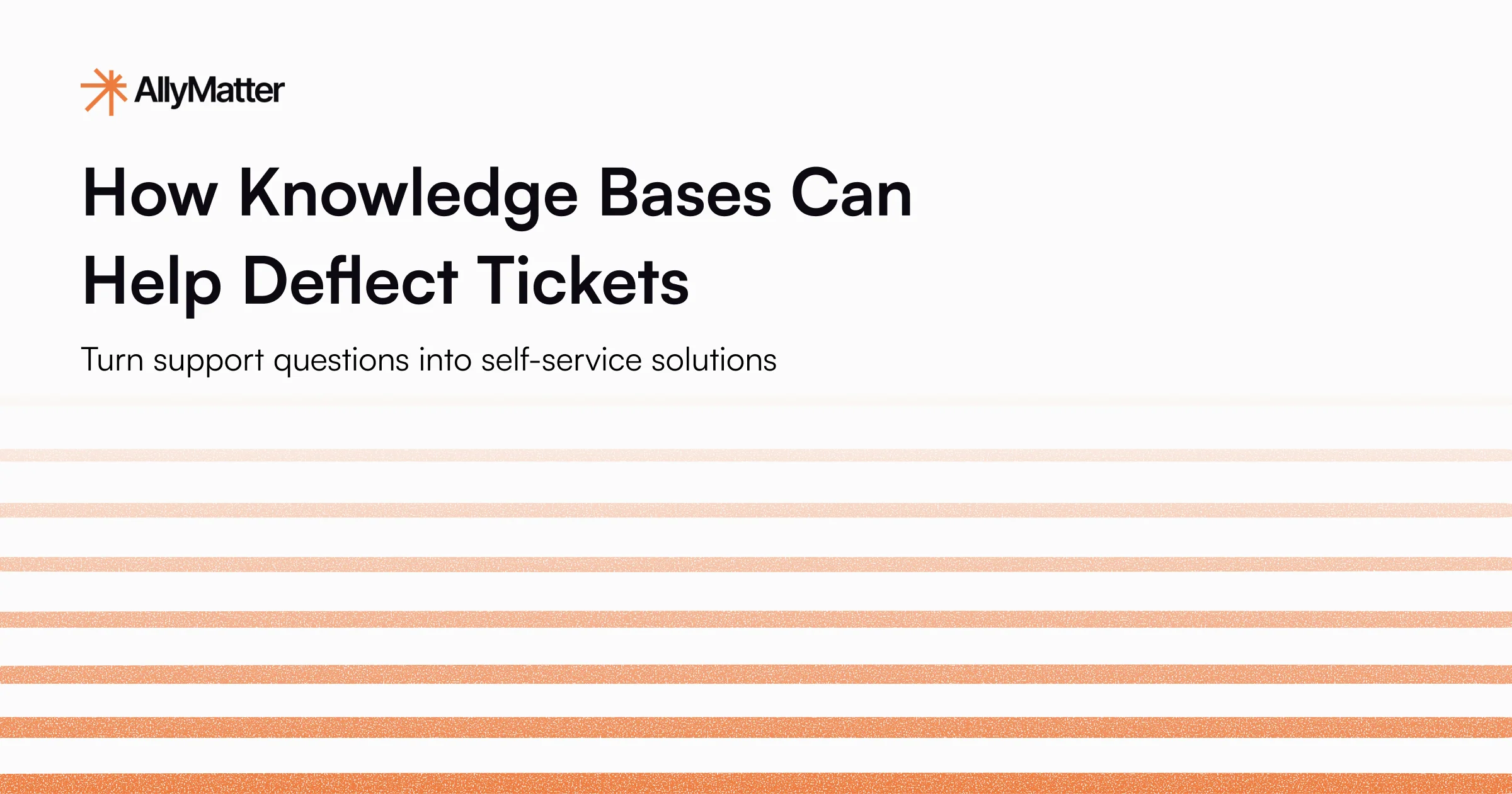 AllyMatter

How Knowledge Bases Can Help Deflect Tickets

Turn support questions into self-service solutions